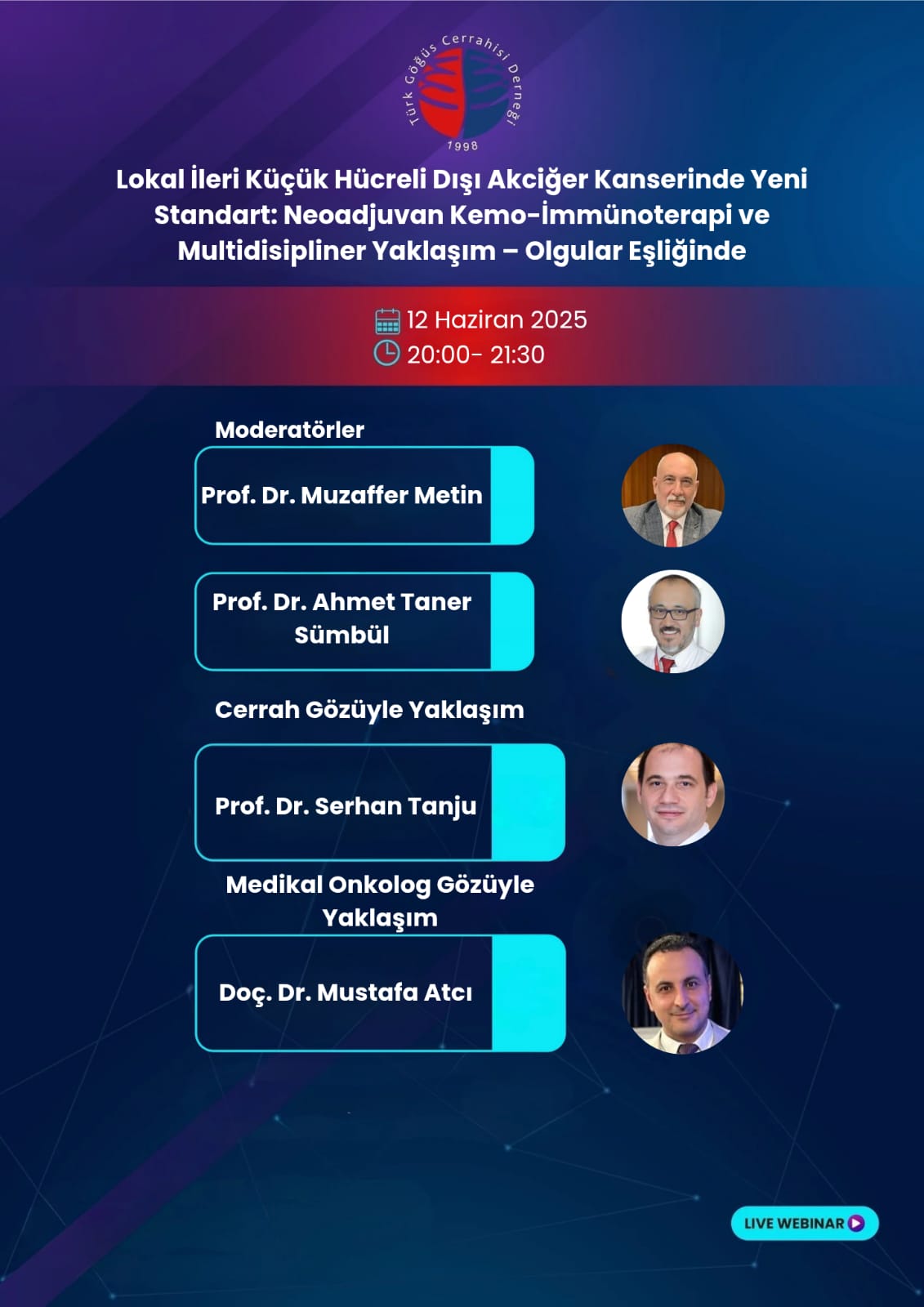 Türk Göğüs Cerrahisi Derneği
1998

Lokal İleri Küçük Hücreli Dışı Akciğer Kanserinde Yeni Standart: Neoadjuvan Kemo-İmmünoterapi ve Multidisipliner Yaklaşım – Olgular Eşliğinde

12 Haziran 2025
20:00- 21:30

Moderatörler

Prof. Dr. Muzaffer Metin

Prof. Dr. Ahmet Taner Sümbül

Cerrah Gözüyle Yaklaşım

Prof. Dr. Serhan Tanju

Medikal Onkolog Gözüyle Yaklaşım

Doç. Dr. Mustafa Atcı

LIVE WEBINAR